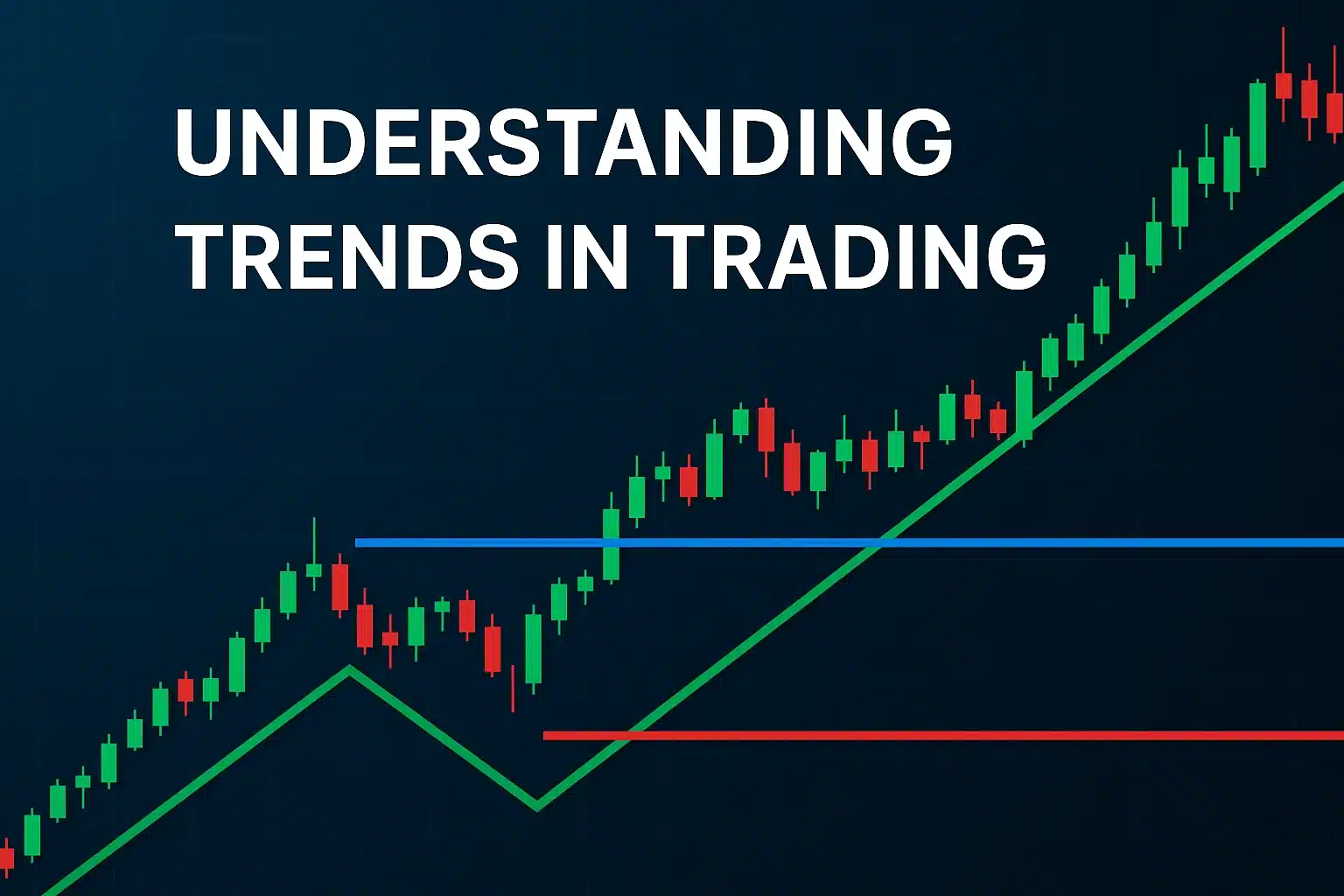 UNDERSTANDING TRENDS IN TRADING